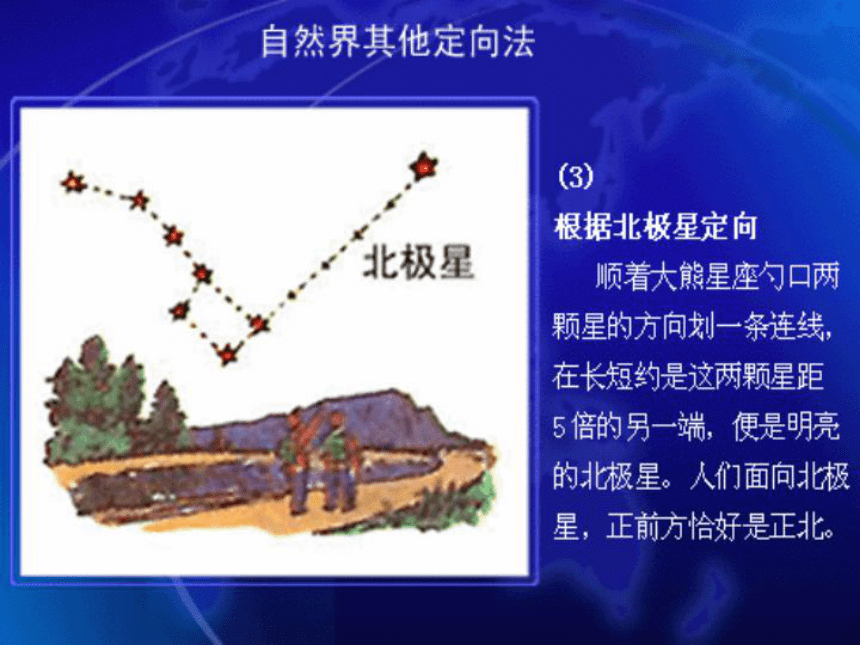 自然界其他定向法

北极星

(3)

根据北极星定向

顺着大熊星座勺口两颗星的方向划一条连线，在长短约是这两颗星距5倍的另一端，便是明亮的北极星。人们面向北极星，正前方恰好是正北。